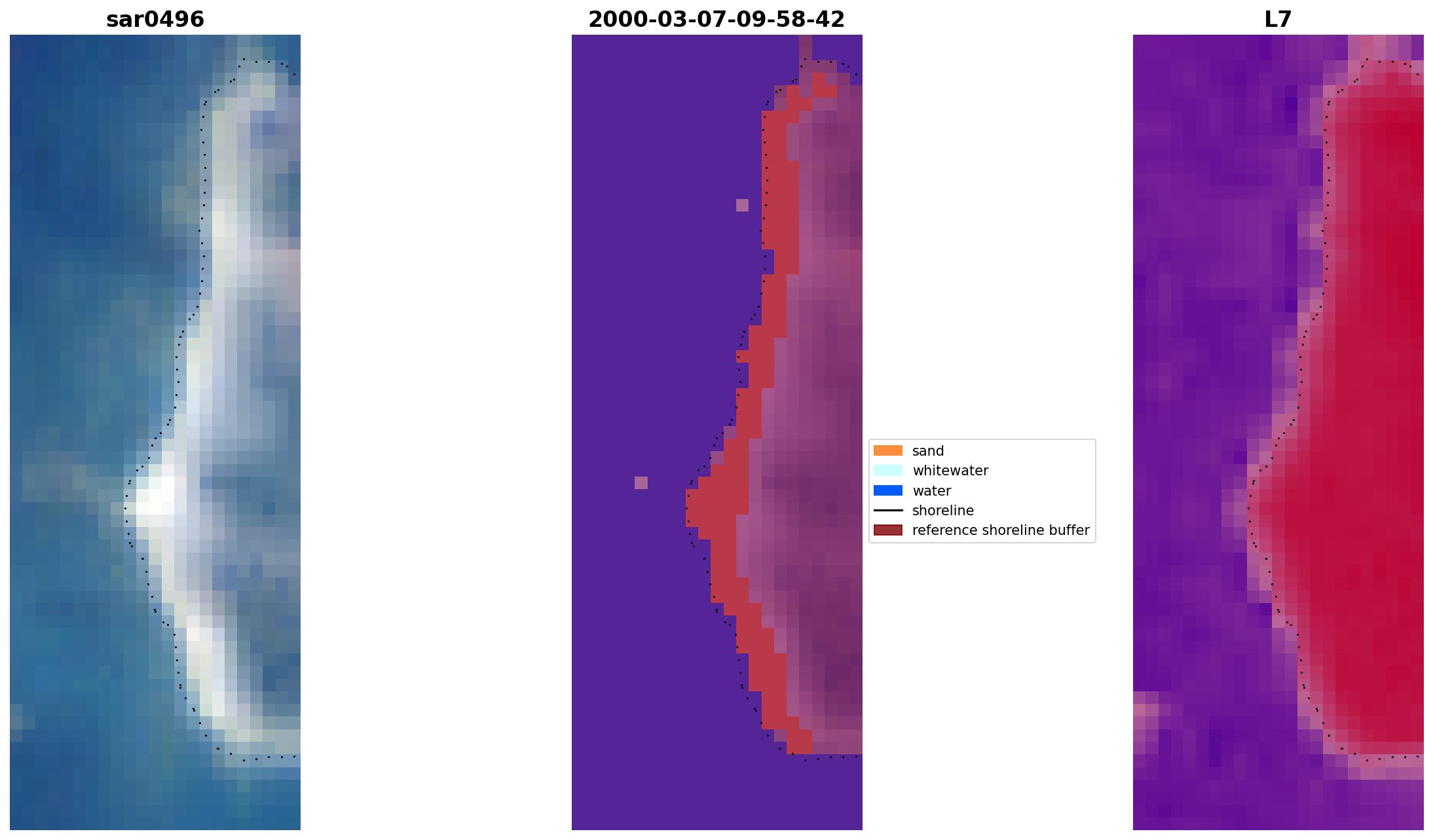 sar0496

2000-03-07-09-58-42

L7

sand
whitewater
water
shoreline
reference shoreline buffer